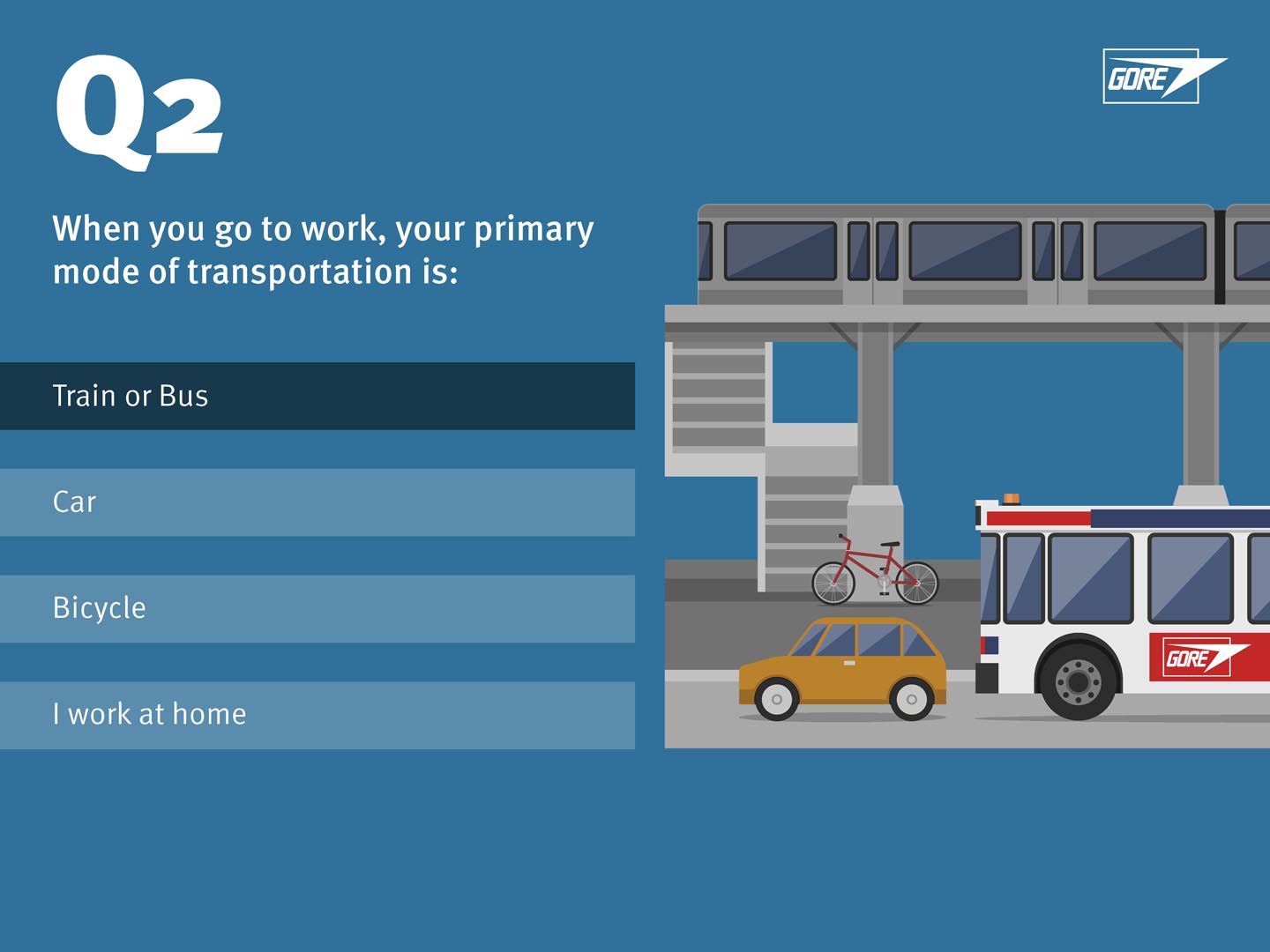 Q2

GORE

When you go to work, your primary mode of transportation is:

Train or Bus

Car

Bicycle

I work at home

GORE